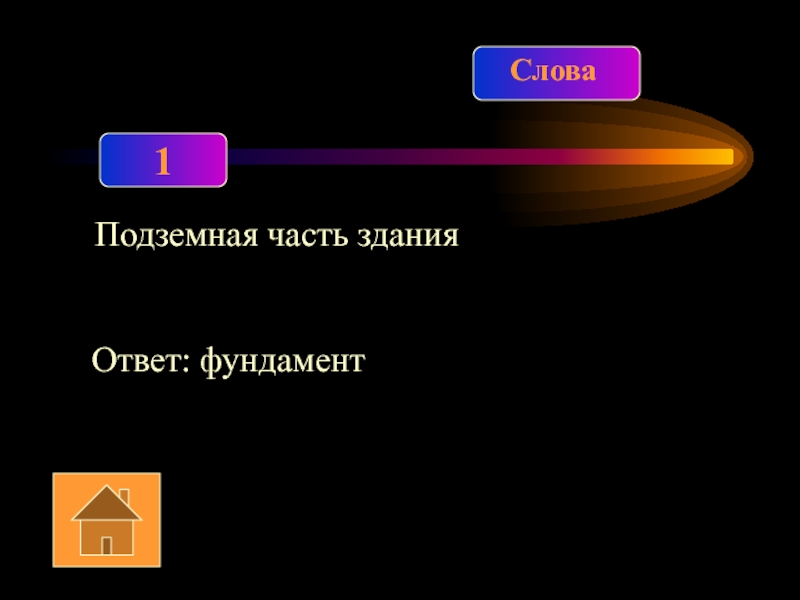 Слова

1

Подземная часть здания

Ответ: фундамент